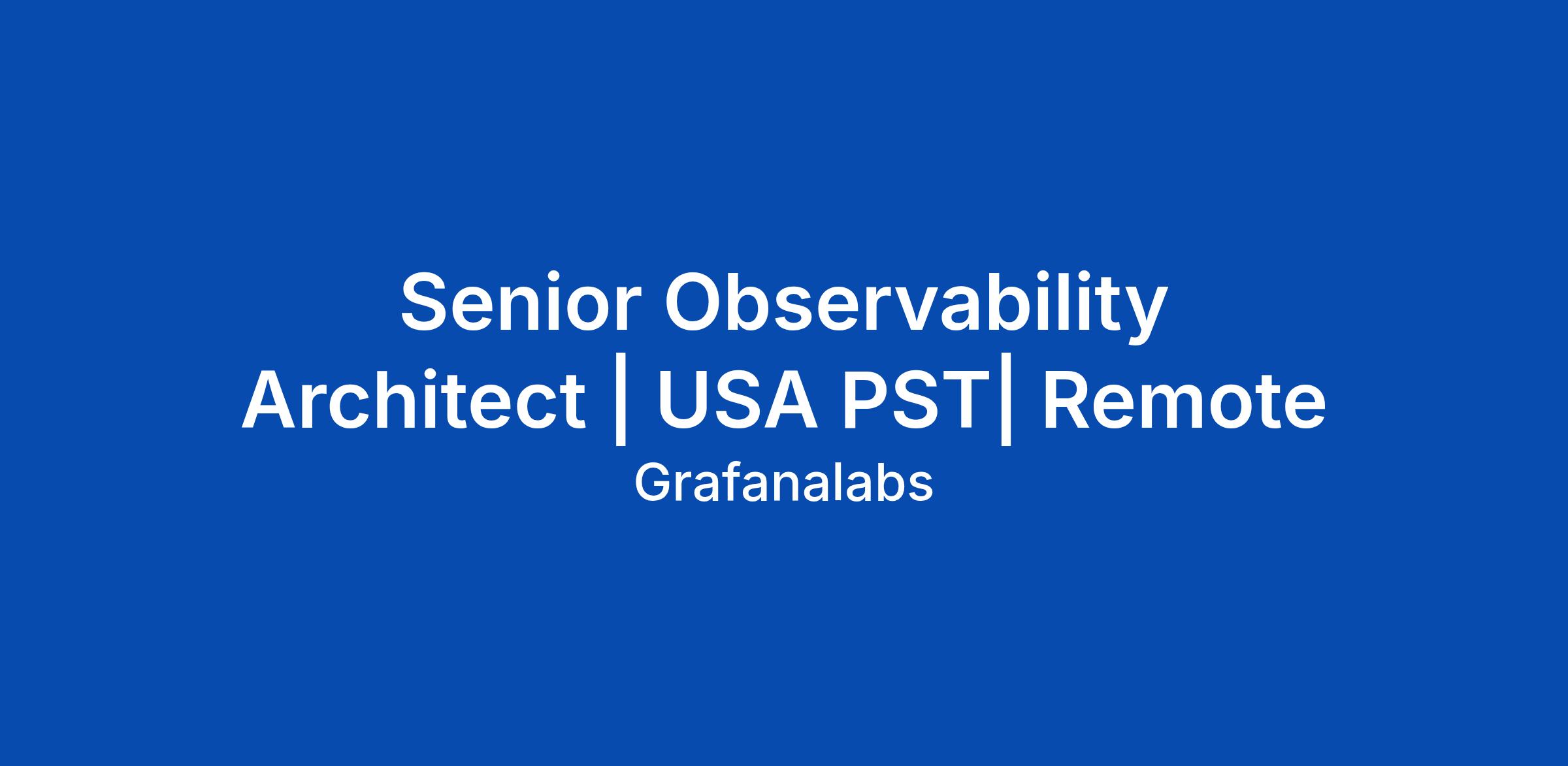 Senior Observability Architect | USA PST| Remote

Grafanalabs